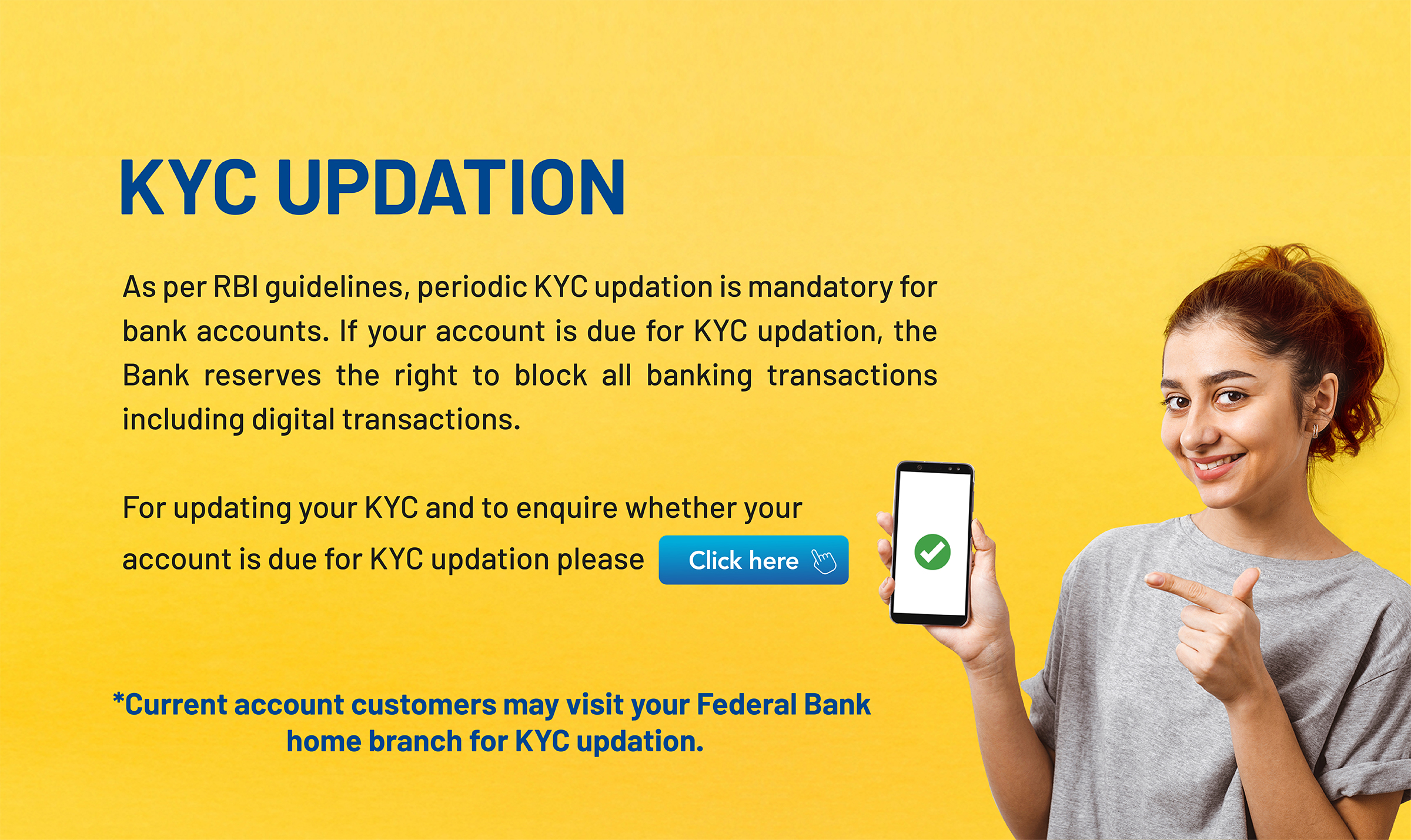 KYC UPDATION

As per RBI guidelines, periodic KYC updation is mandatory for bank accounts. If your account is due for KYC updation, the Bank reserves the right to block all banking transactions including digital transactions.

For updating your KYC and to enquire whether your account is due for KYC updation please Click here

*Current account customers may visit your Federal Bank home branch for KYC updation.